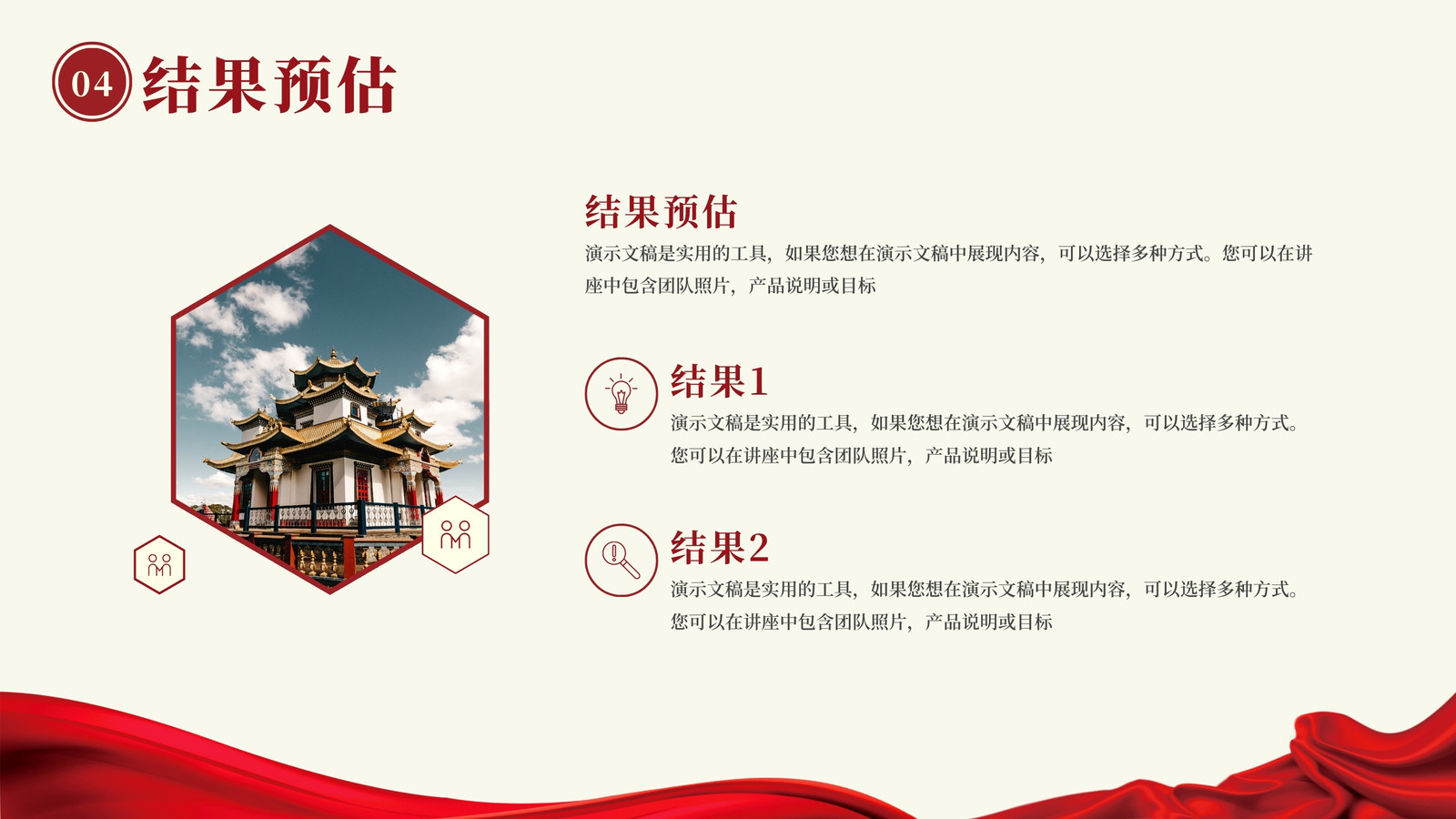 04 结果预估

结果预估

演示文稿是实用的工具，如果您想在演示文稿中展现内容，可以选择多种方式。您可以在讲座中包含团队照片，产品说明或目标

结果1

演示文稿是实用的工具，如果您想在演示文稿中展现内容，可以选择多种方式。您可以在讲座中包含团队照片，产品说明或目标

结果2

演示文稿是实用的工具，如果您想在演示文稿中展现内容，可以选择多种方式。您可以在讲座中包含团队照片，产品说明或目标